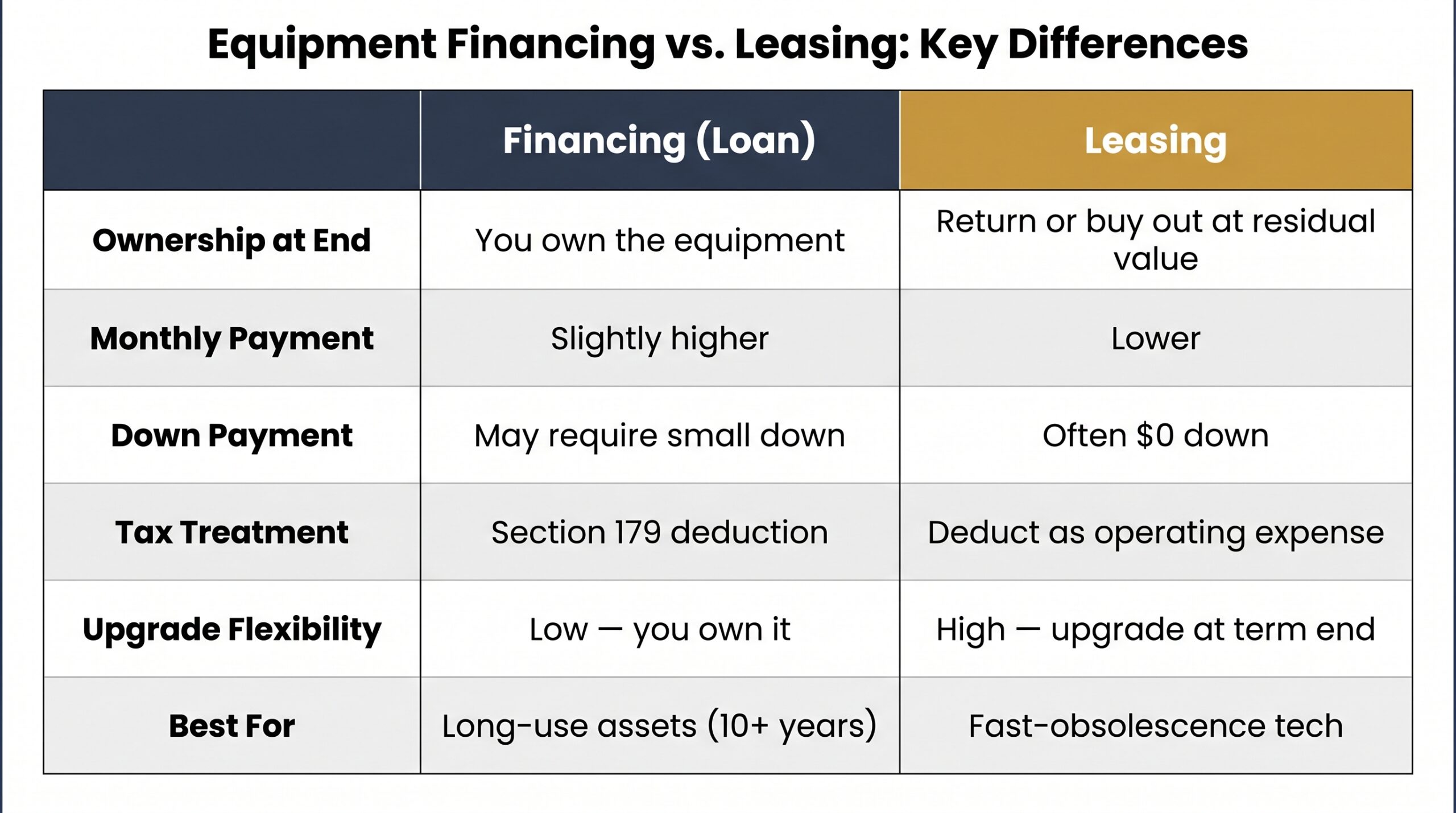 Equipment Financing vs. Leasing: Key Differences

| | Financing (Loan) | Leasing |
|---|---|---|
| Ownership at End | You own the equipment | Return or buy out at residual value |
| Monthly Payment | Slightly higher | Lower |
| Down Payment | May require small down | Often \$0 down |
| Tax Treatment | Section 179 deduction | Deduct as operating expense |
| Upgrade Flexibility | Low — you own it | High — upgrade at term end |
| Best For | Long-use assets (10+ years) | Fast-obsolescence tech |